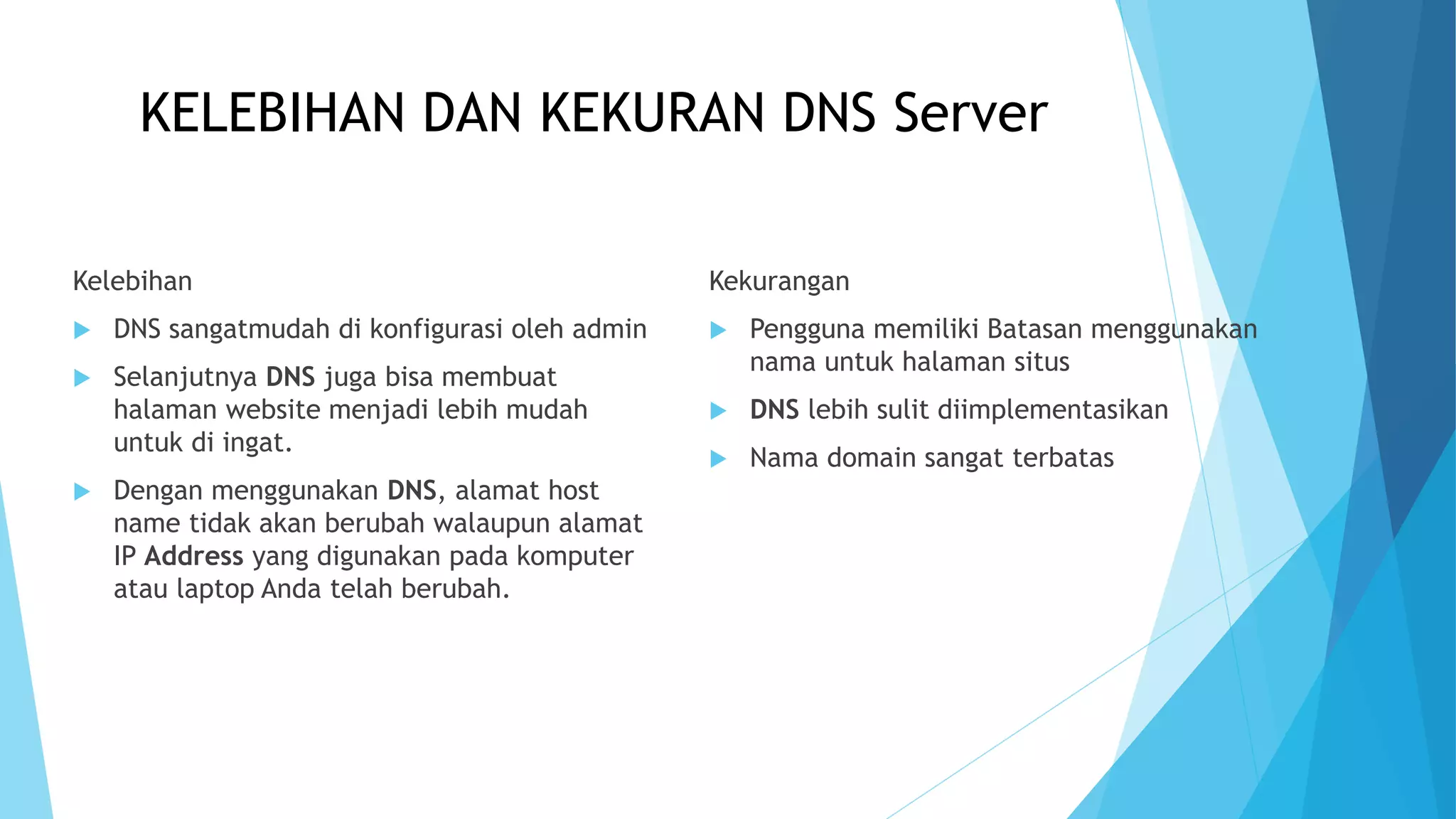 KELEBIHAN DAN KEKURAN DNS Server

Kelebihan

DNS sangatmudah di konfigurasi oleh admin

Selanjutnya DNS juga bisa membuat halaman website menjadi lebih mudah untuk di ingat.

Dengan menggunakan DNS, alamat host name tidak akan berubah walaupun alamat IP Address yang digunakan pada komputer atau laptop Anda telah berubah.

Kekurangan

Pengguna memiliki Batasan menggunakan nama untuk halaman situs

DNS lebih sulit diimplementasikan

Nama domain sangat terbatas